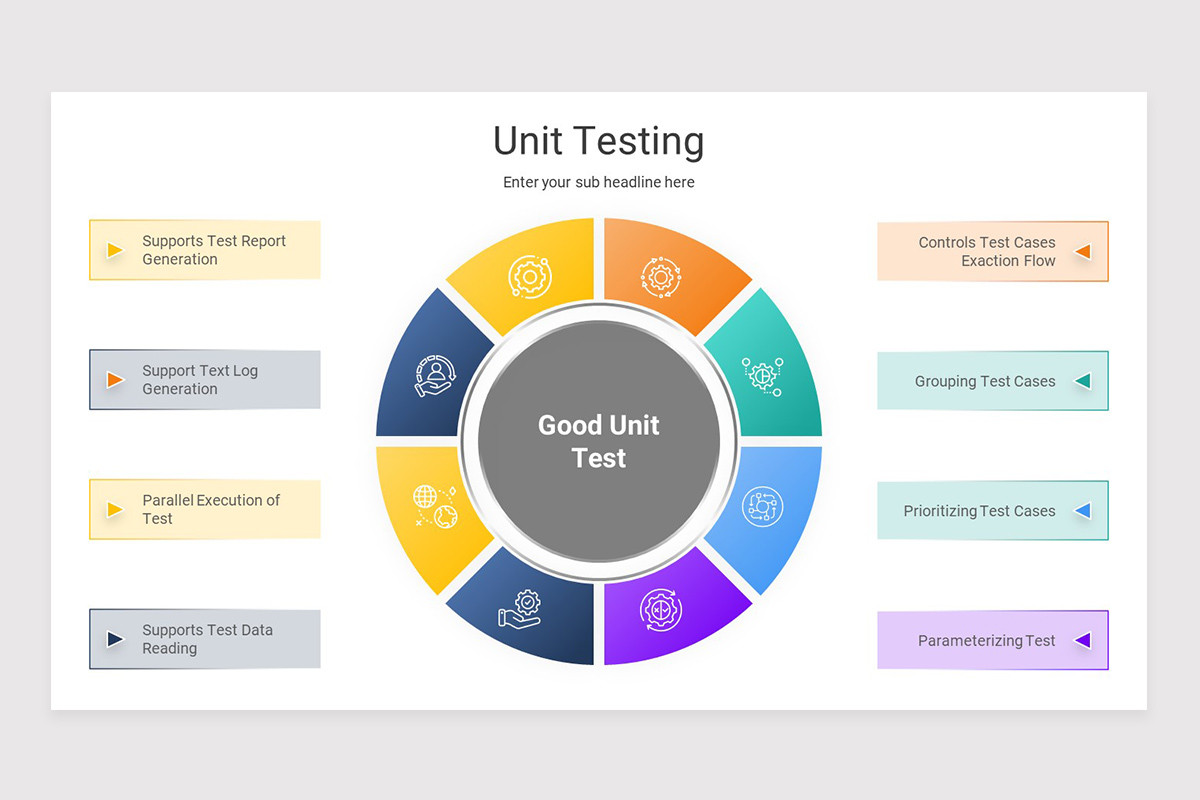 Unit Testing

Enter your sub headline here

Supports Test Report Generation

Support Text Log Generation

Parallel Execution of Test

Supports Test Data Reading

Good Unit Test

Controls Test Cases Exaction Flow

Grouping Test Cases

Prioritizing Test Cases

Parameterizing Test